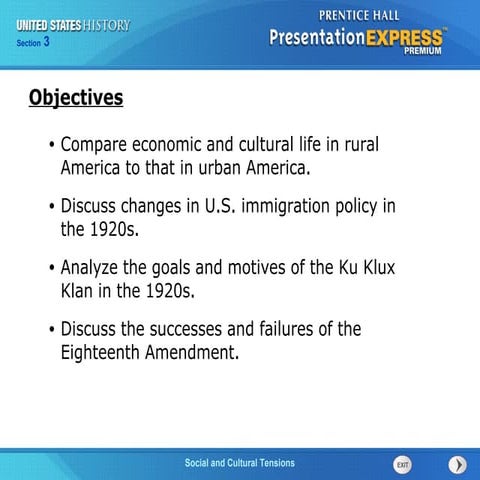 UNITED STATES HISTORY
Section 3

PRENTICE HALL
PresentationEXPRESS™
PREMIUM

Objectives

• Compare economic and cultural life in rural America to that in urban America.

• Discuss changes in U.S. immigration policy in the 1920s.

• Analyze the goals and motives of the Ku Klux Klan in the 1920s.

• Discuss the successes and failures of the Eighteenth Amendment.

Social and Cultural Tensions

EXIT